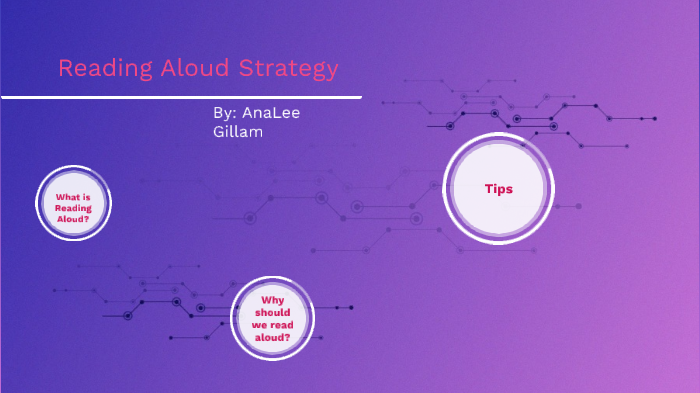 Reading Aloud Strategy

By: AnaLee Gillam

What is Reading Aloud?

Tips

Why should we read aloud?